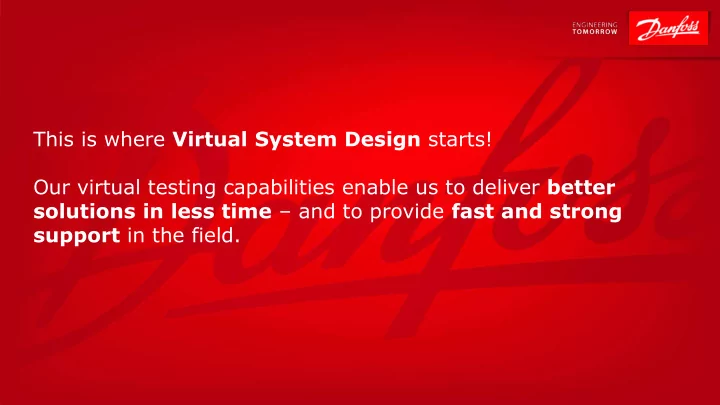 ENGINEERING TOMORROW

Danfoss

This is where Virtual System Design starts!

Our virtual testing capabilities enable us to deliver better solutions in less time – and to provide fast and strong support in the field.